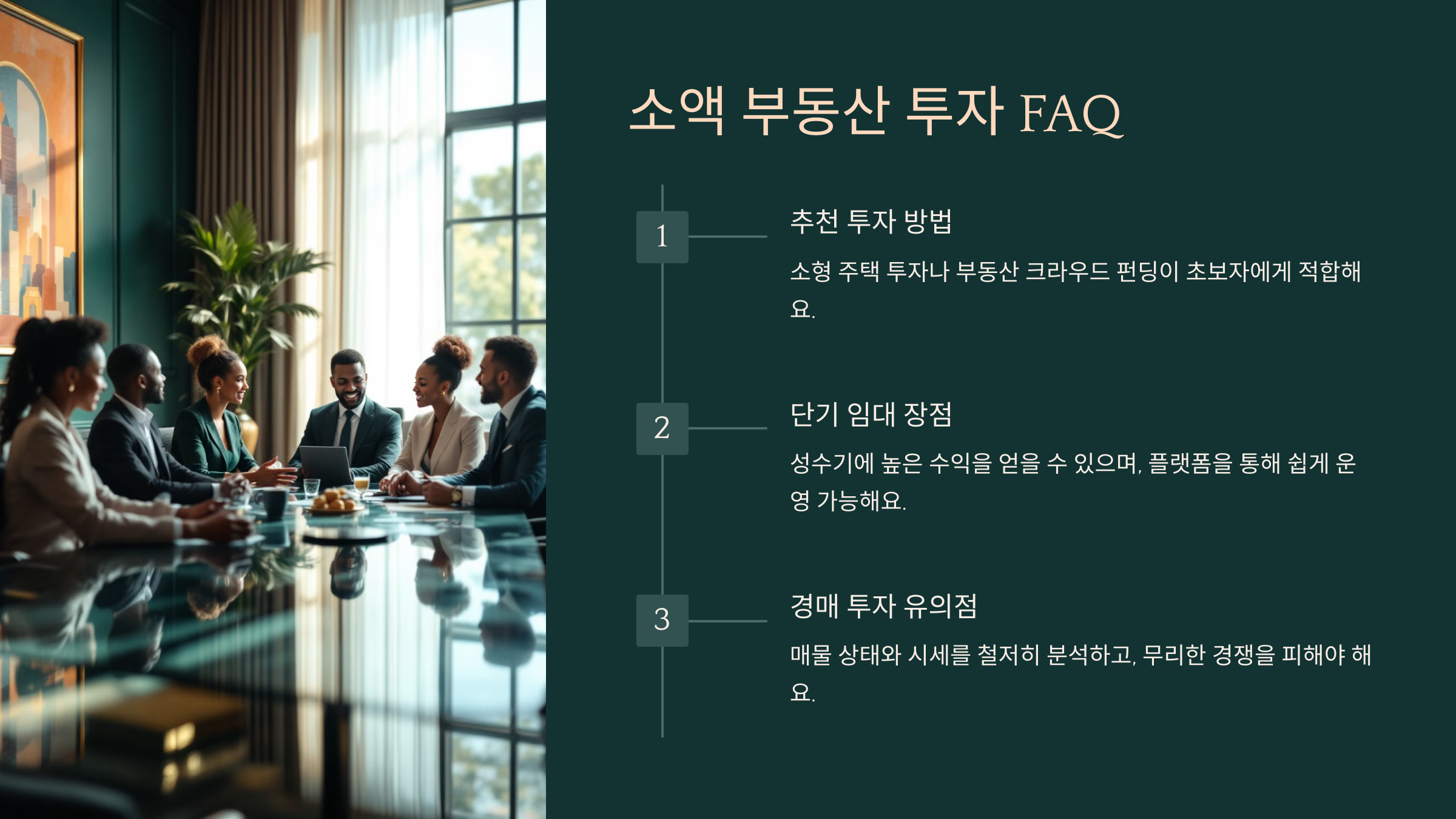 소액 부동산 투자 FAQ

1

추천 투자 방법

소형 주택 투자나 부동산 크라우드 펀딩이 초보자에게 적합해요.

2

단기 임대 장점

성수기에 높은 수익을 얻을 수 있으며, 플랫폼을 통해 쉽게 운영 가능해요.

3

경매 투자 유의점

매물 상태와 시세를 철저히 분석하고, 무리한 경쟁을 피해야 해요.